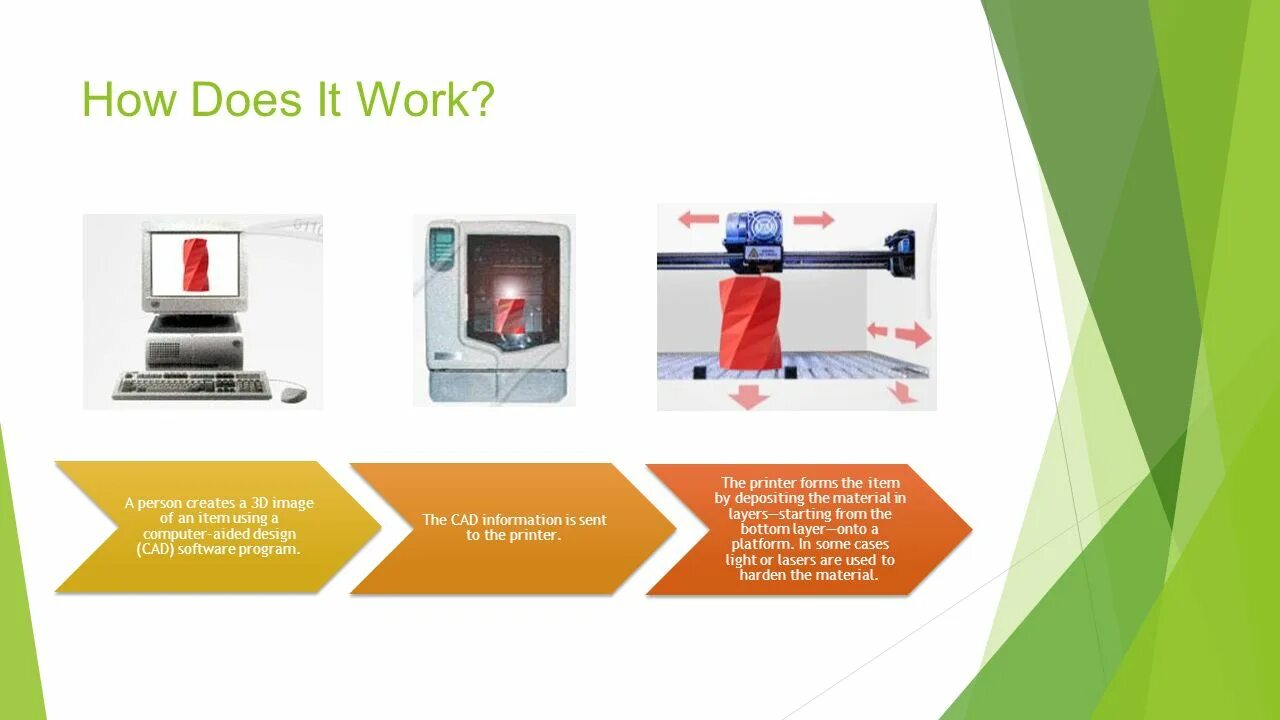 How Does It Work?

A person creates a 3D image of an item using a computer-aided design (CAD) software program.

The CAD information is sent to the printer.

The printer forms the item by depositing the material in layers—starting from the bottom layer—onto a platform. In some cases light or lasers are used to harden the material.